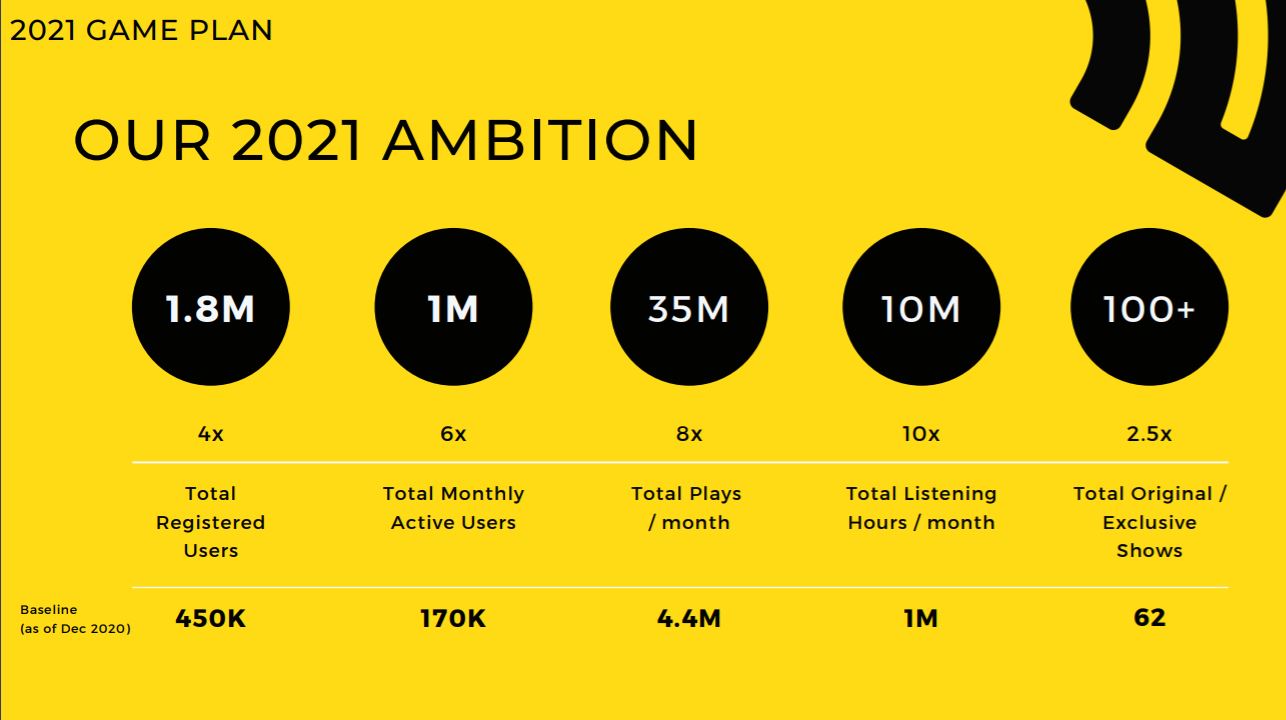 2021 GAME PLAN

OUR 2021 AMBITION

| | 1.8M | 1M | 35M | 10M | 100+ |
|---|---|---|---|---|---|
| | 4x | 6x | 8x | 10x | 2.5x |
| | Total Registered Users | Total Monthly Active Users | Total Plays / month | Total Listening Hours / month | Total Original / Exclusive Shows |
| Baseline (as of Dec 2020) | 450K | 170K | 4.4M | 1M | 62 |